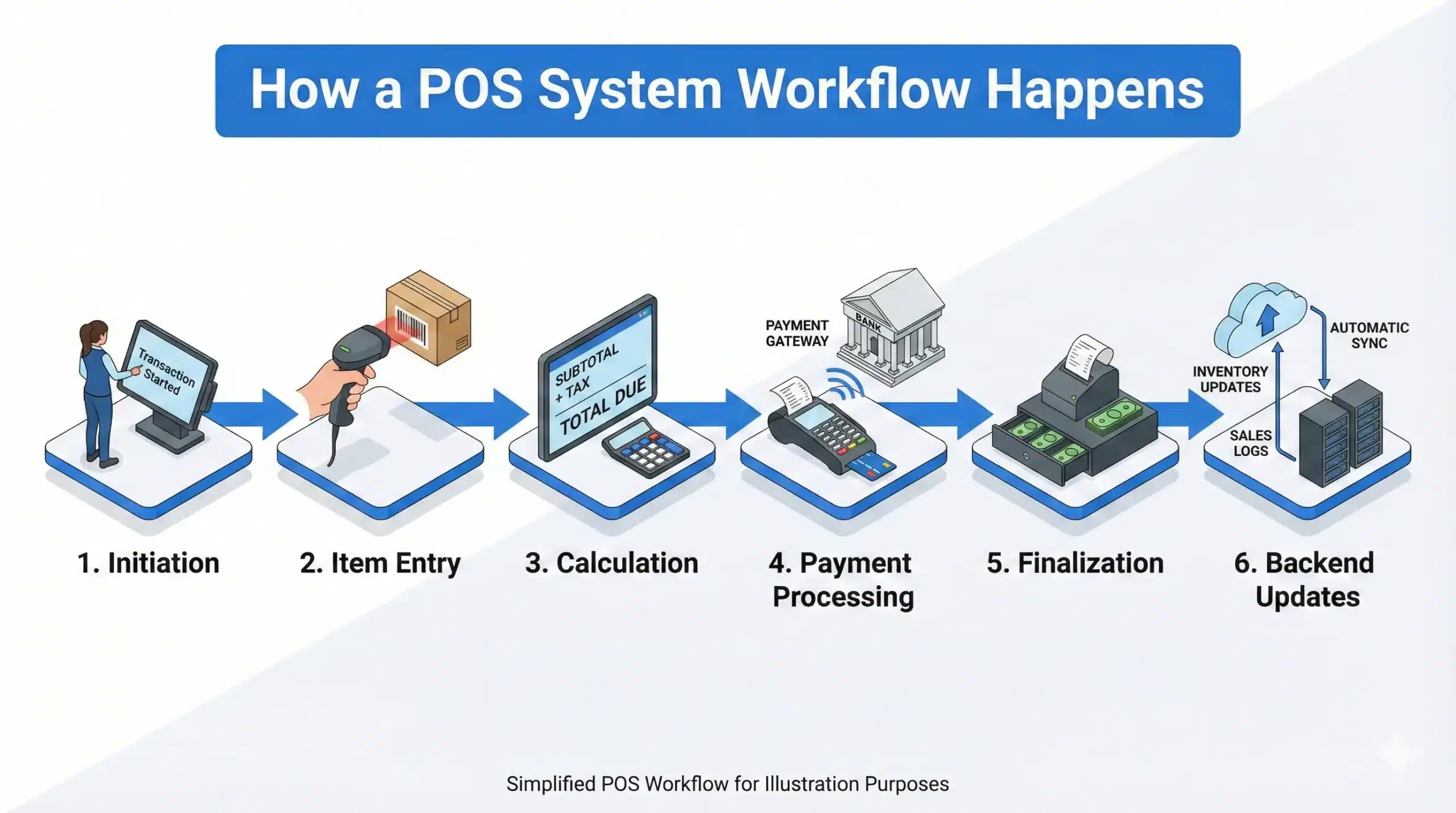 How a POS System Workflow Happens

Transaction Started

SUBTOTAL + TAX

TOTAL DUE

PAYMENT GATEWAY

BANK

AUTOMATIC SYNC

INVENTORY UPDATES

SALES LOGS

1. Initiation

2. Item Entry

3. Calculation

4. Payment Processing

5. Finalization

6. Backend Updates

Simplified POS Workflow for Illustration Purposes